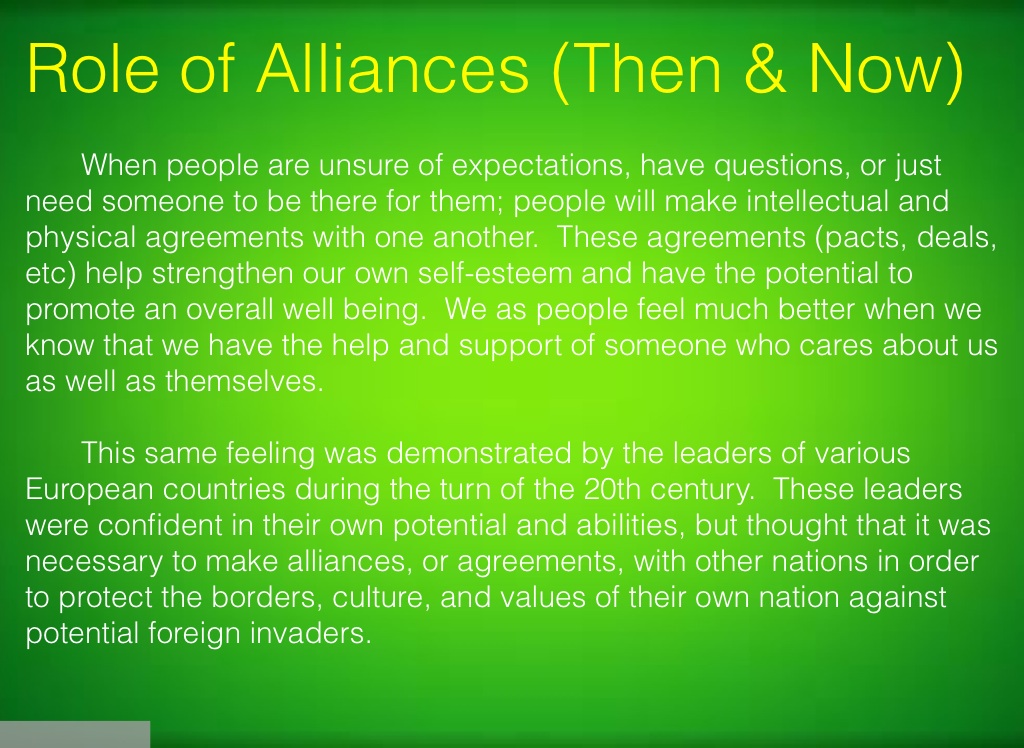 Role of Alliances (Then & Now)

When people are unsure of expectations, have questions, or just need someone to be there for them; people will make intellectual and physical agreements with one another. These agreements (pacts, deals, etc) help strengthen our own self-esteem and have the potential to promote an overall well being. We as people feel much better when we know that we have the help and support of someone who cares about us as well as themselves.

This same feeling was demonstrated by the leaders of various European countries during the turn of the 20th century. These leaders were confident in their own potential and abilities, but thought that it was necessary to make alliances, or agreements, with other nations in order to protect the borders, culture, and values of their own nation against potential foreign invaders.